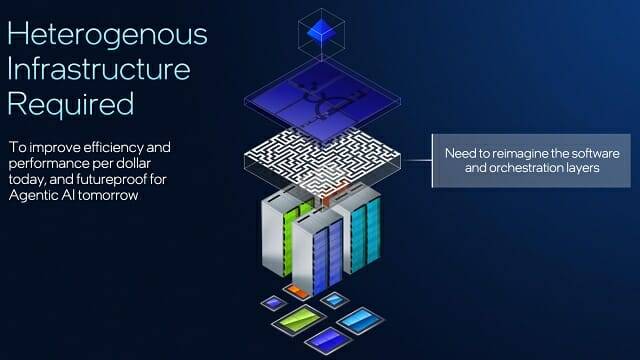 Heterogenous Infrastructure Required

To improve efficiency and performance per dollar today, and futureproof for Agentic AI tomorrow

Need to reimagine the software and orchestration layers